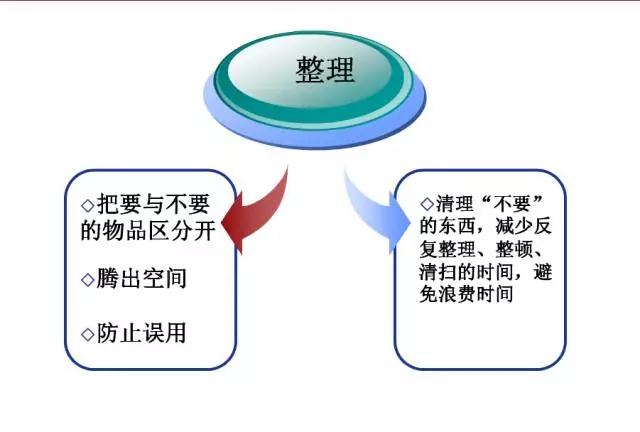 整理

◇把要与不要的物品区分开

◇腾出空间

◇防止误用

◇清理“不要”的东西，减少反复整理、整顿、清扫的时间，避免浪费时间